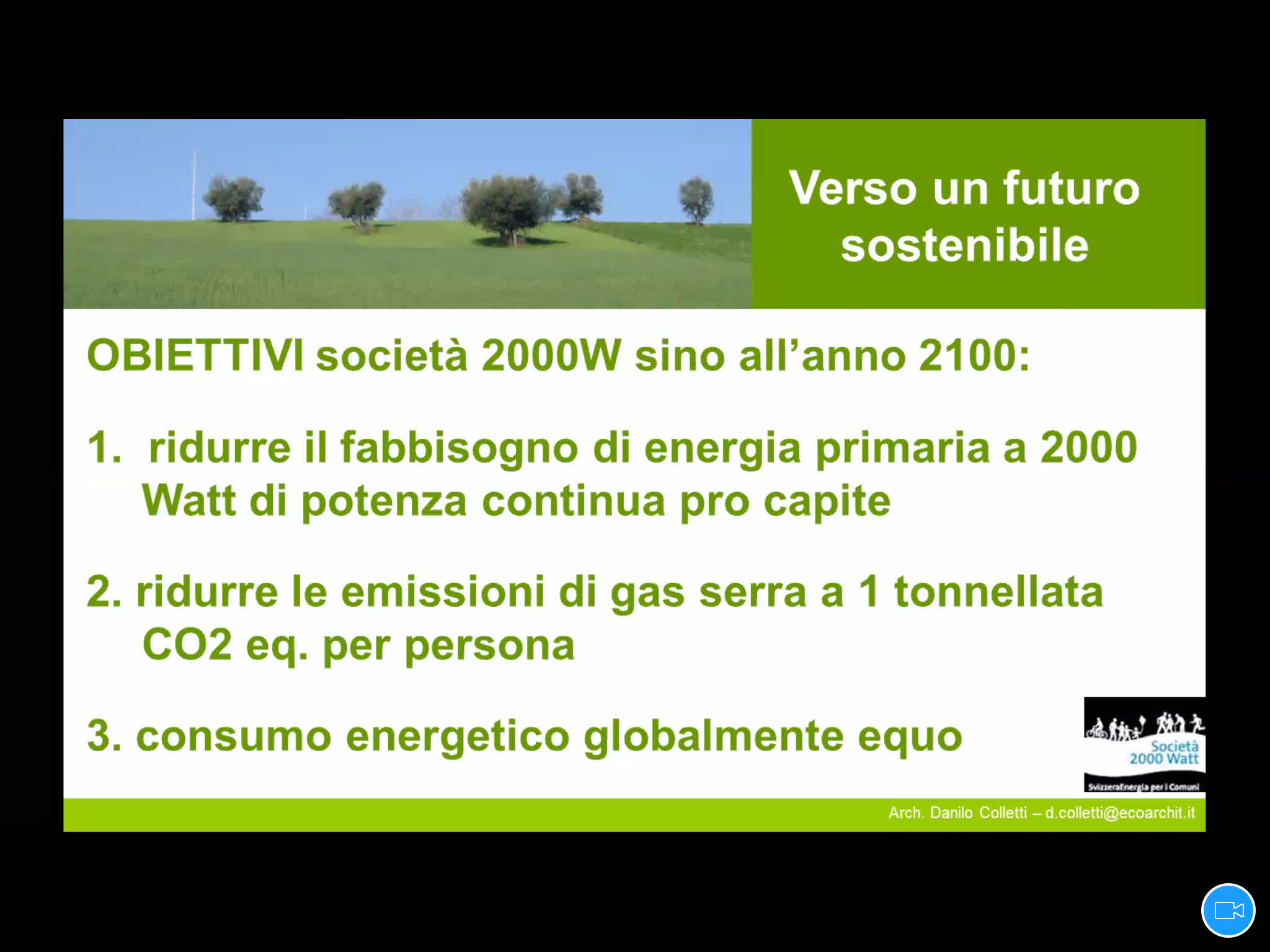 Verso un futuro sostenibile

OBIETTIVI società 2000W sino all'anno 2100:

1. ridurre il fabbisogno di energia primaria a 2000 Watt di potenza continua pro capite

2. ridurre le emissioni di gas serra a 1 tonnellata CO2 eq. per persona

3. consumo energetico globalmente equo

Società 2000 Watt
SvizzeraEnergia per i Comuni

Arch. Danilo Colletti – d.colletti@ecoarchit.it